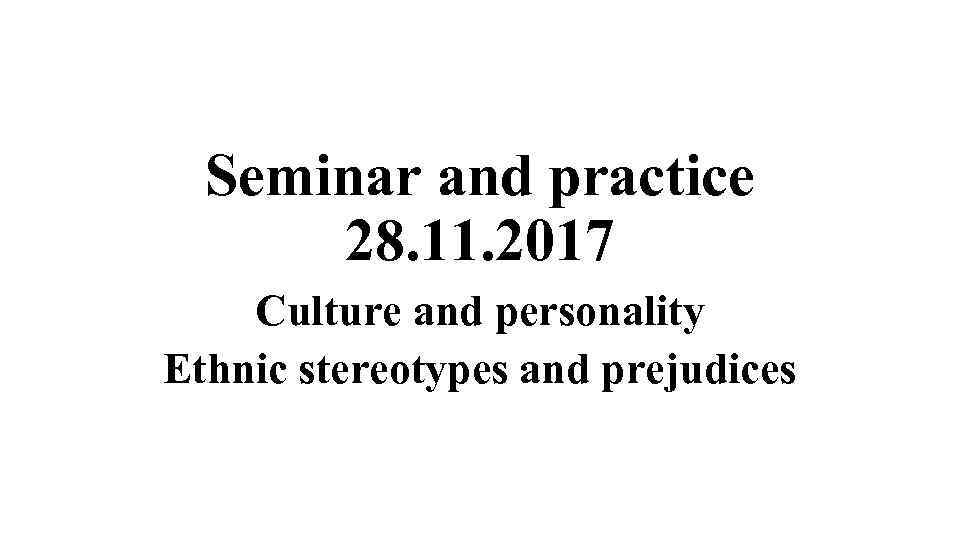 Seminar and practice
28.11.2017

Culture and personality
Ethnic stereotypes and prejudices